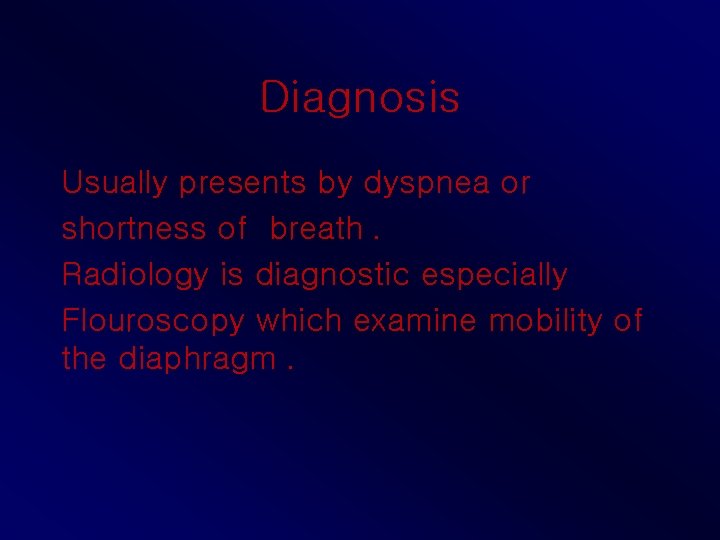 Diagnosis

Usually presents by dyspnea or shortness of breath .

Radiology is diagnostic especially Flouroscopy which examine mobility of the diaphragm .